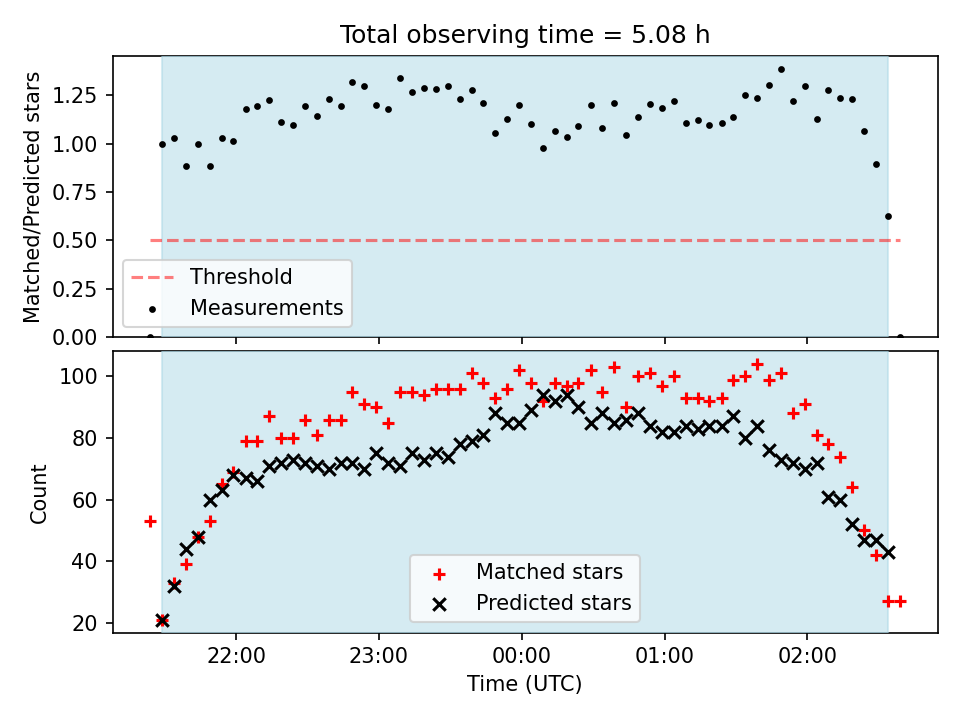 Total observing time = 5.08 h

Matched/Predicted stars

1.25
1.00
0.75
0.50
0.25
0.00

Threshold
Measurements

Count

100
80
60
40
20

Matched stars
Predicted stars

22:00
23:00
00:00
01:00
02:00

Time (UTC)